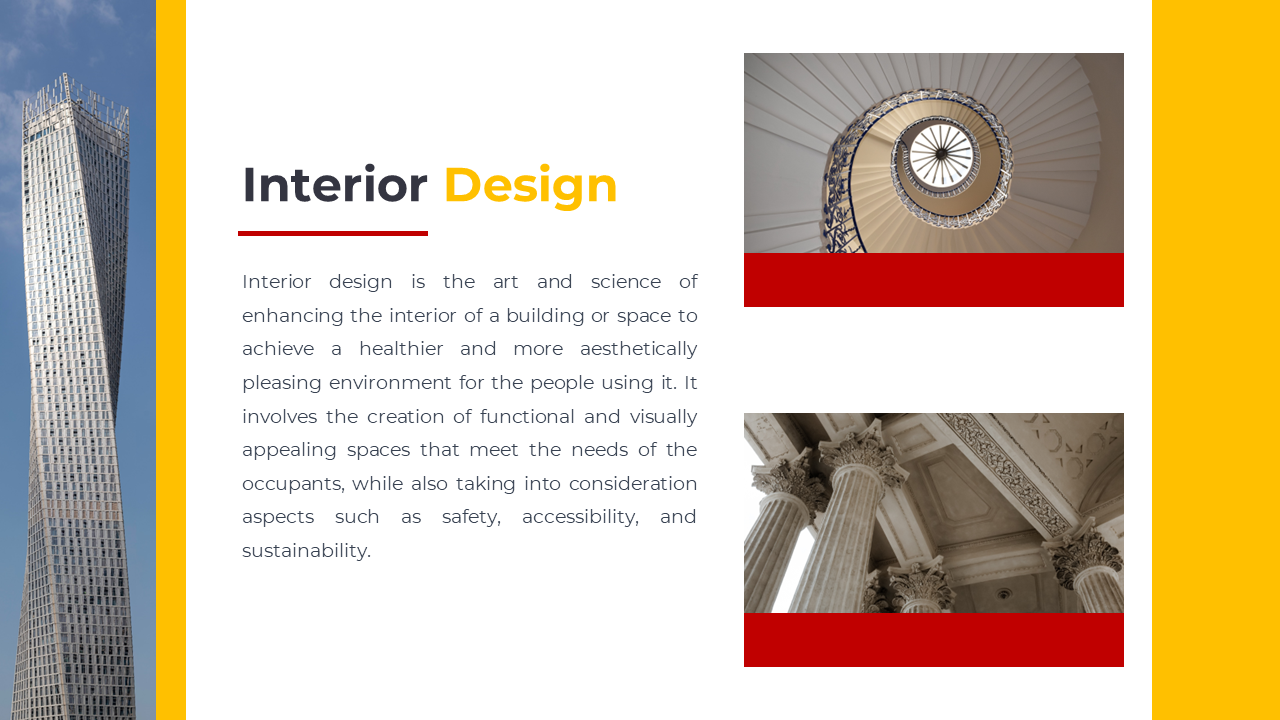 Interior Design

Interior design is the art and science of enhancing the interior of a building or space to achieve a healthier and more aesthetically pleasing environment for the people using it. It involves the creation of functional and visually appealing spaces that meet the needs of the occupants, while also taking into consideration aspects such as safety, accessibility, and sustainability.